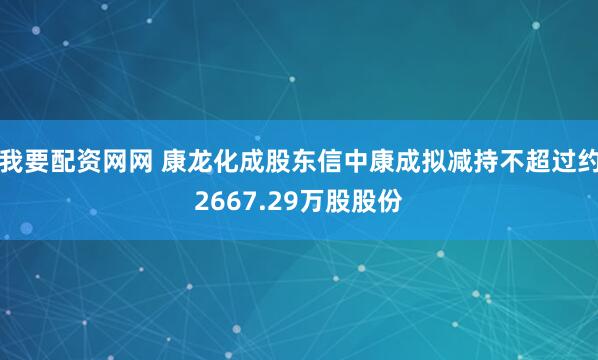 我要配资网网 康龙化成股东信中康成拟减持不超过约2667.29万股股份